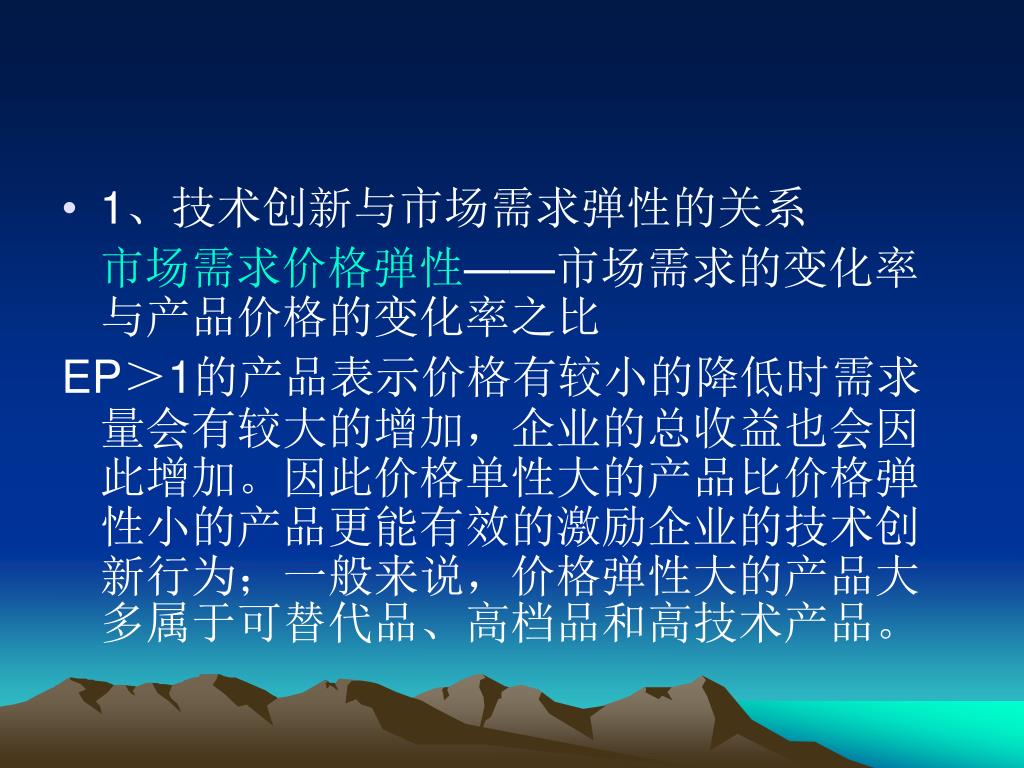 • 1、技术创新与市场需求弹性的关系

市场需求价格弹性——市场需求的变化率与产品价格的变化率之比

EP＞1的产品表示价格有较小的降低时需求量会有较大的增加，企业的总收益也会因此增加。因此价格单性大的产品比价格弹性小的产品更能有效的激励企业的技术创新行为；一般来说，价格弹性大的产品大多属于可替代品、高档品和高技术产品。